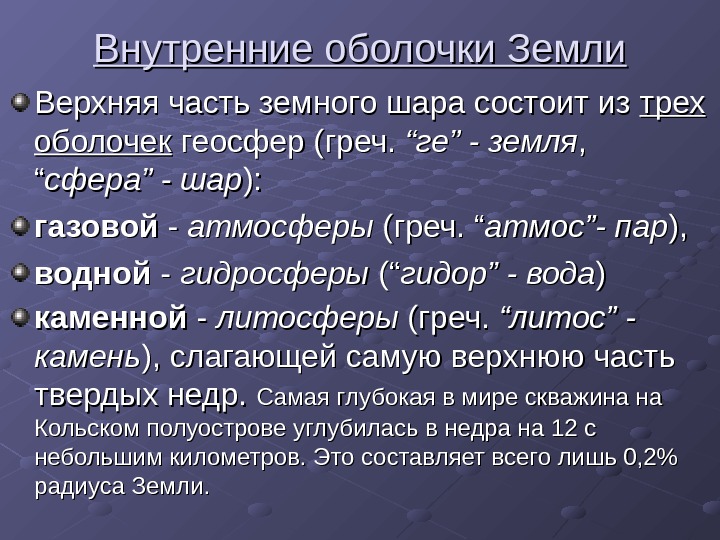 Внутренние оболочки Земли

Верхняя часть земного шара состоит из трех оболочек геосфер (греч. “ге” - земля, “сфера” - шар):

газовой - атмосферы (греч. “атмос”- пар),

водной - гидросферы (“гидор” - вода)

каменной - литосферы (греч. “литос” - камень), слагающей самую верхнюю часть твердых недр. Самая глубокая в мире скважина на Кольском полуострове углубилась в недра на 12 с небольшим километров. Это составляет всего лишь 0,2% радиуса Земли.